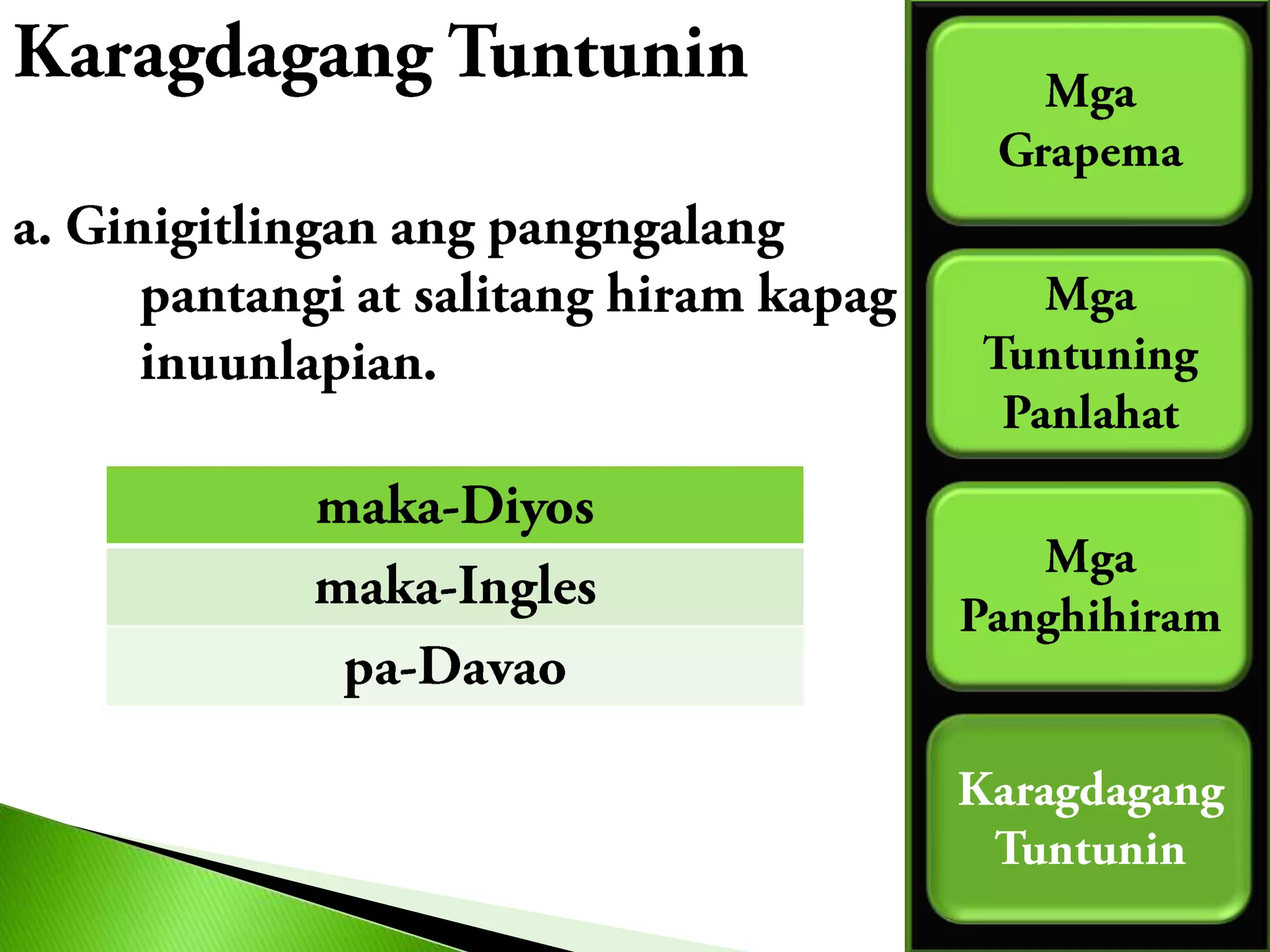 Karagdagang Tuntunin

a. Ginigitlingan ang pangngalang pantangi at salitang hiram kapag inuunlapian.

| maka-Diyos |
|---|
| maka-Ingles |
| pa-Davao |

Mga Grapema

Mga Tuntuning Panlahat

Mga Panghihiram

Karagdagang Tuntunin